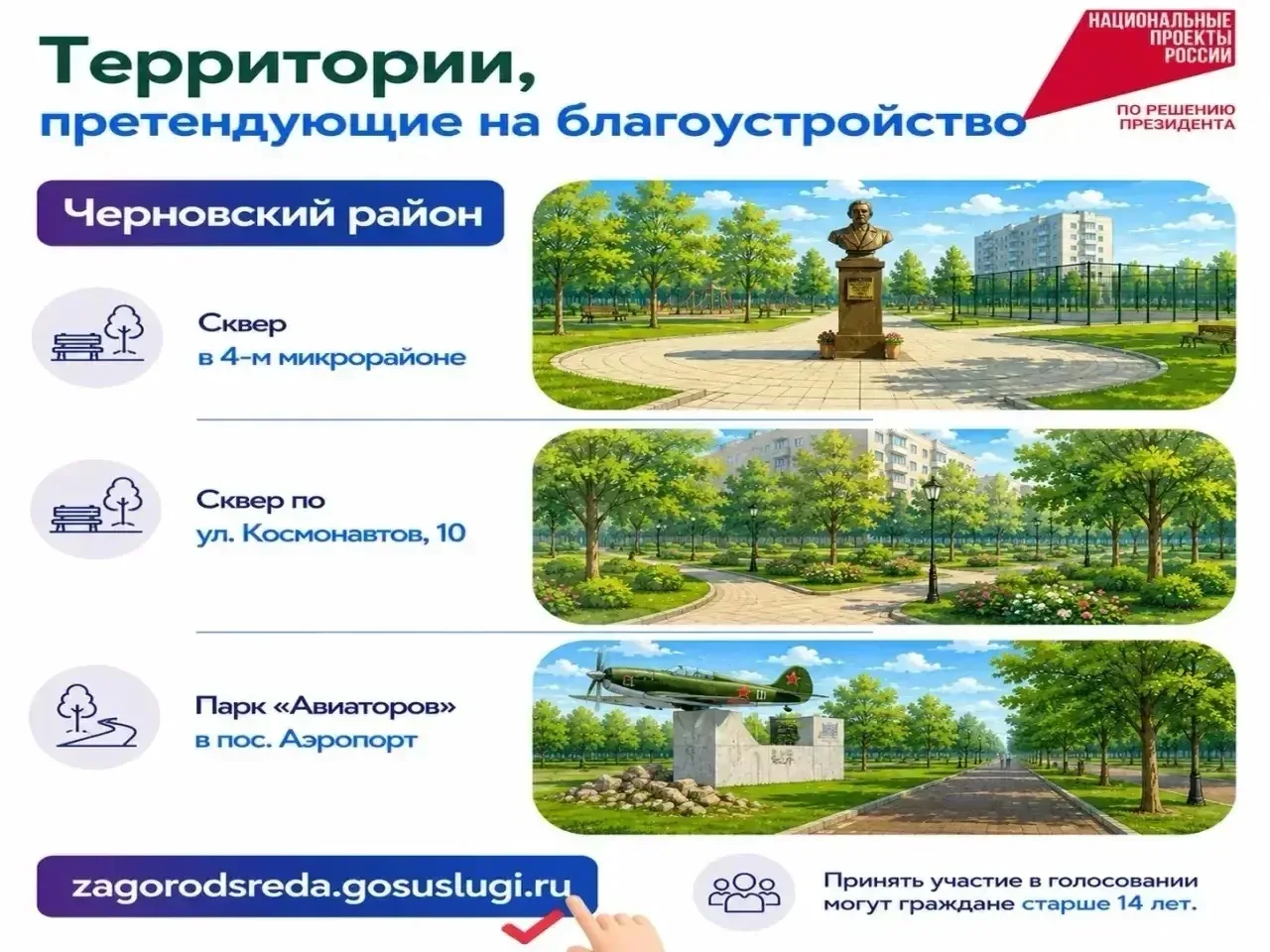 Территории,
претендующие на благоустройство

НАЦИОНАЛЬНЫЕ ПРОЕКТЫ РОССИИ

ПО РЕШЕНИЮ ПРЕЗИДЕНТА

Черновский район

Сквер
в 4-м микрорайоне

Сквер по
ул. Космонавтов, 10

Парк «Авиаторов»
в пос. Аэропорт

zagorodsreda.gosuslugi.ru

Принять участие в голосовании могут граждане старше 14 лет.